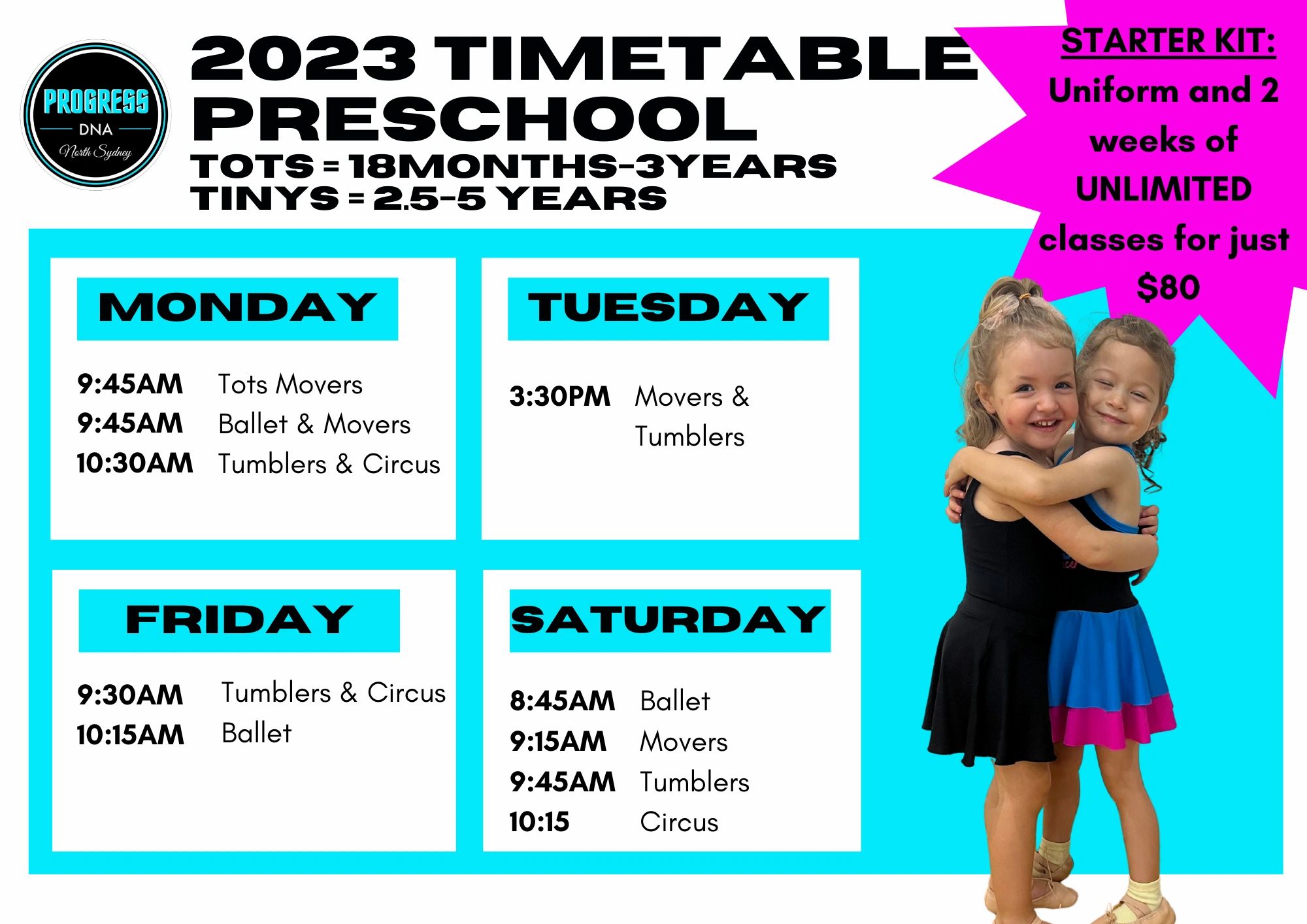 PROGRESS
DNA
North Sydney

2023 TIMETABLE
PRESCHOOL
TOTS = 18MONTHS-3YEARS
TINYS = 2.5-5 YEARS

STARTER KIT:
Uniform and 2 weeks of UNLIMITED classes for just $80

MONDAY

9:45AM Tots Movers
9:45AM Ballet & Movers
10:30AM Tumblers & Circus

TUESDAY

3:30PM Movers & Tumblers

FRIDAY

9:30AM Tumblers & Circus
10:15AM Ballet

SATURDAY

8:45AM Ballet
9:15AM Movers
9:45AM Tumblers
10:15 Circus